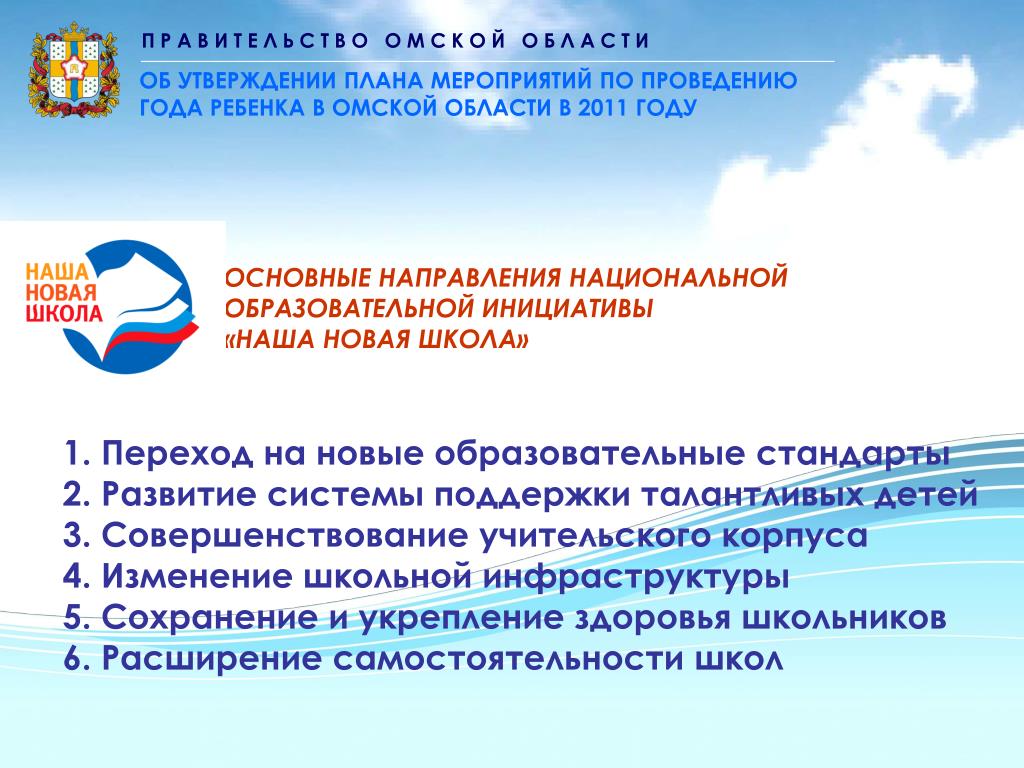 ПРАВИТЕЛЬСТВО ОМСКОЙ ОБЛАСТИ

ОБ УТВЕРЖДЕНИИ ПЛАНА МЕРОПРИЯТИЙ ПО ПРОВЕДЕНИЮ ГОДА РЕБЕНКА В ОМСКОЙ ОБЛАСТИ В 2011 ГОДУ

НАША НОВАЯ ШКОЛА

ОСНОВНЫЕ НАПРАВЛЕНИЯ НАЦИОНАЛЬНОЙ ОБРАЗОВАТЕЛЬНОЙ ИНИЦИАТИВЫ «НАША НОВАЯ ШКОЛА»

1. Переход на новые образовательные стандарты
2. Развитие системы поддержки талантливых детей
3. Совершенствование учительского корпуса
4. Изменение школьной инфраструктуры
5. Сохранение и укрепление здоровья школьников
6. Расширение самостоятельности школ